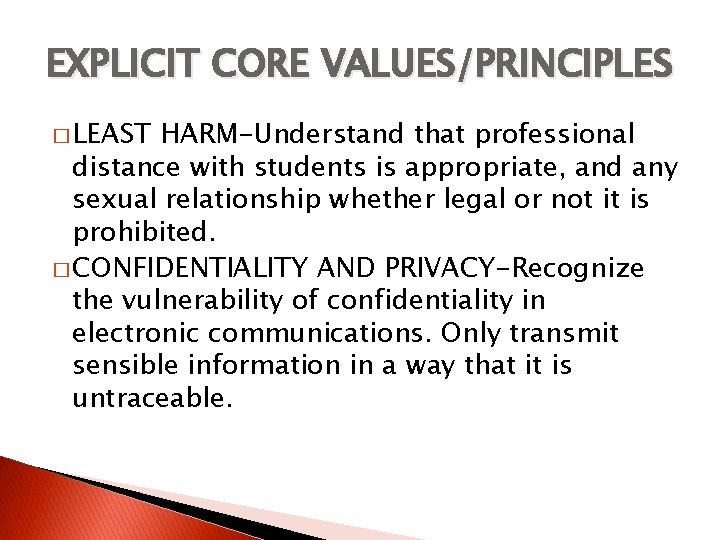 EXPLICIT CORE VALUES/PRINCIPLES

□ LEAST HARM-Understand that professional distance with students is appropriate, and any sexual relationship whether legal or not it is prohibited.

□ CONFIDENTIALITY AND PRIVACY-Recognize the vulnerability of confidentiality in electronic communications. Only transmit sensible information in a way that it is untraceable.